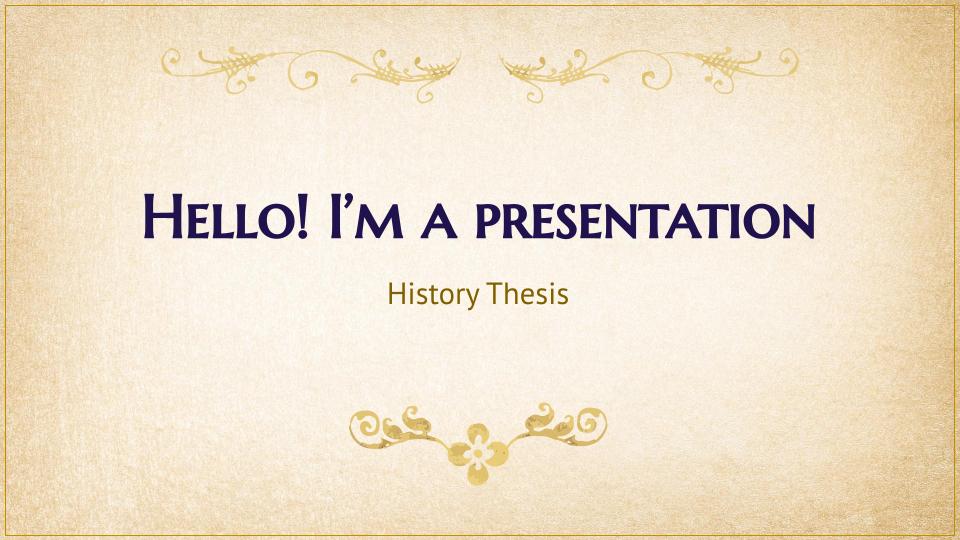 Hello! I'm a presentation

History Thesis